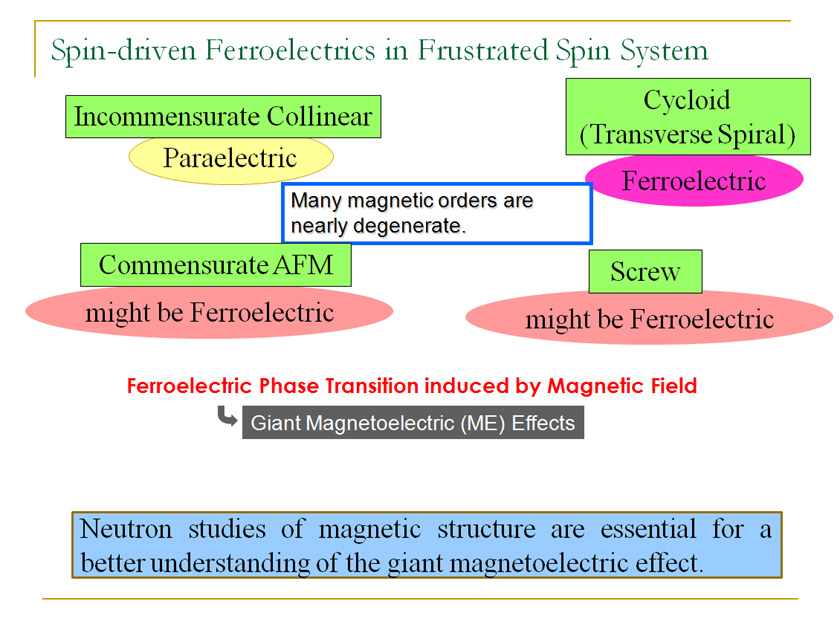 Spin-driven Ferroelectrics in Frustrated Spin System

Incommensurate Collinear

Paraelectric

Cycloid
(Transverse Spiral)

Ferroelectric

Many magnetic orders are nearly degenerate.

Commensurate AFM

might be Ferroelectric

Screw

might be Ferroelectric

Ferroelectric Phase Transition induced by Magnetic Field

Giant Magnetoelectric (ME) Effects

Neutron studies of magnetic structure are essential for a better understanding of the giant magnetoelectric effect.